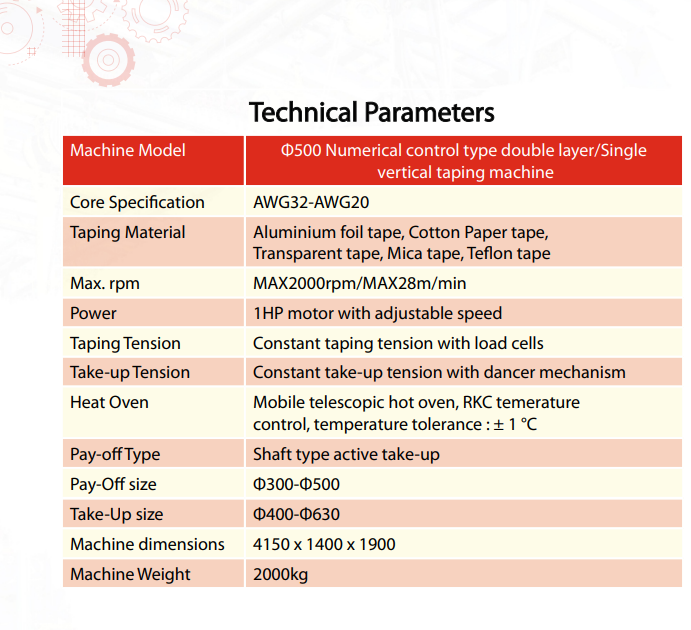 Technical Parameters

| Machine Model | Φ500 Numerical control type double layer/Single vertical taping machine |
|---|---|
| Core Specification | AWG32-AWG20 |
| Taping Material | Aluminium foil tape, Cotton Paper tape, Transparent tape, Mica tape, Teflon tape |
| Max. rpm | MAX2000rpm/MAX28m/min |
| Power | 1HP motor with adjustable speed |
| Taping Tension | Constant taping tension with load cells |
| Take-up Tension | Constant take-up tension with dancer mechanism |
| Heat Oven | Mobile telescopic hot oven, RKC temerature control, temperature tolerance : ± 1 °C |
| Pay-off Type | Shaft type active take-up |
| Pay-Off size | Φ300-Φ500 |
| Take-Up size | Φ400-Φ630 |
| Machine dimensions | 4150 x 1400 x 1900 |
| Machine Weight | 2000kg |